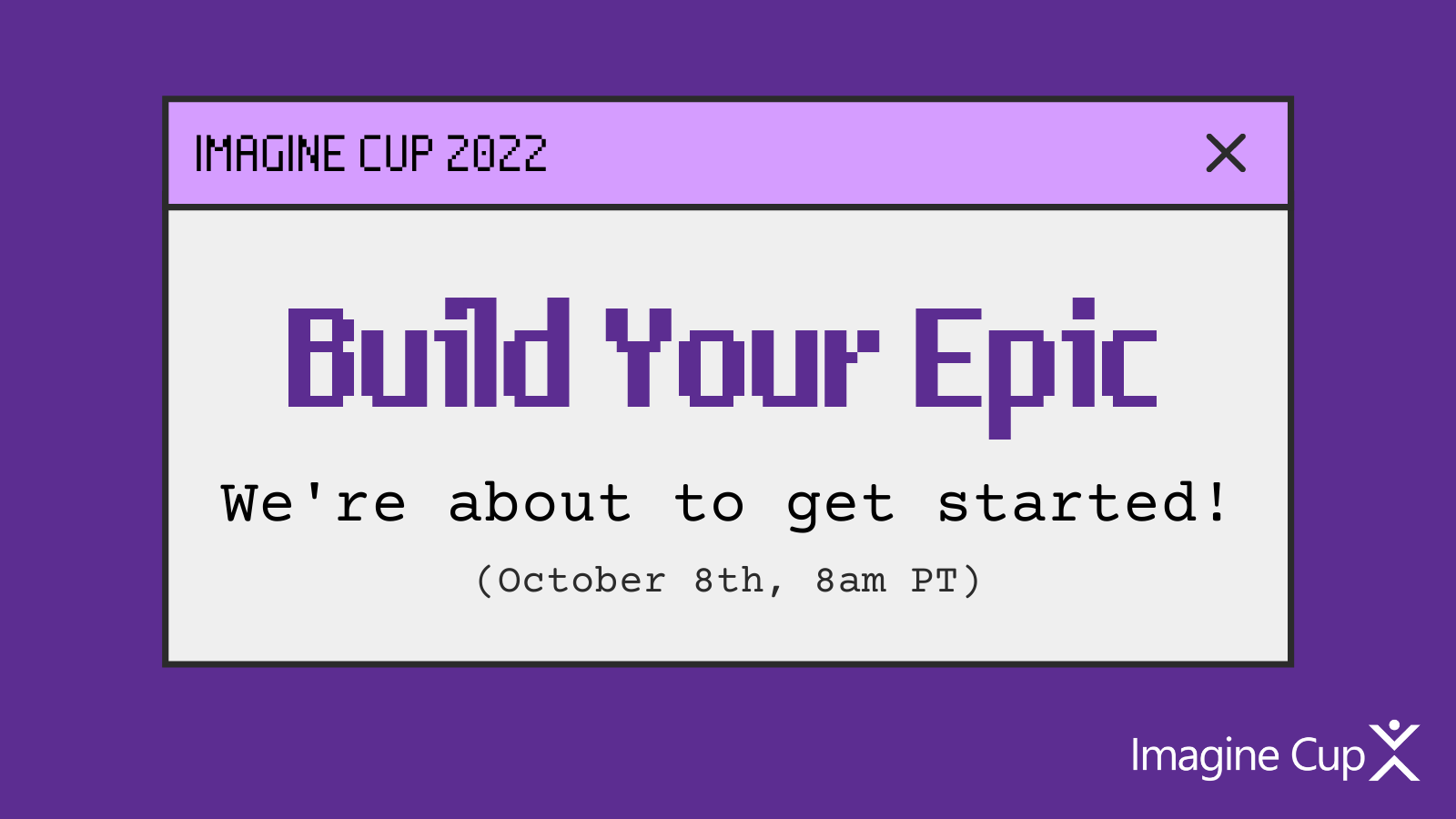 IMAGINE CUP 2022

Build Your Epic

We're about to get started!

(October 8th, 8am PT)

Imagine Cup